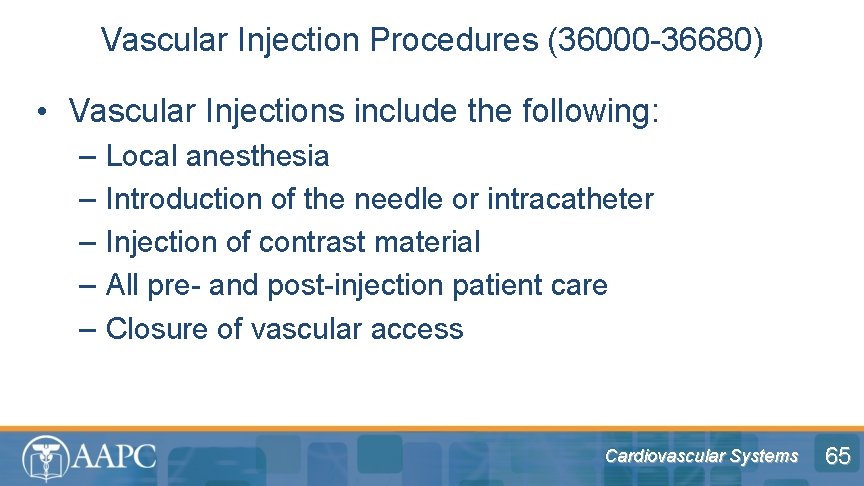 Vascular Injection Procedures (36000-36680)

• Vascular Injections include the following:
– Local anesthesia
– Introduction of the needle or intracatheter
– Injection of contrast material
– All pre- and post-injection patient care
– Closure of vascular access

AAPC

Cardiovascular Systems

65